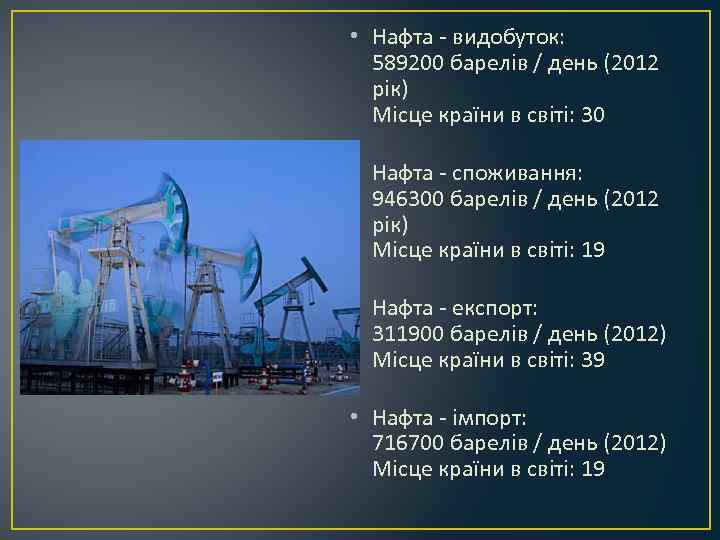 • Нафта - видобуток:
589200 барелів / день (2012 рік)
Місце країни в світі: 30

Нафта - споживання:
946300 барелів / день (2012 рік)
Місце країни в світі: 19

Нафта - експорт:
311900 барелів / день (2012)
Місце країни в світі: 39

• Нафта - імпорт:
716700 барелів / день (2012)
Місце країни в світі: 19